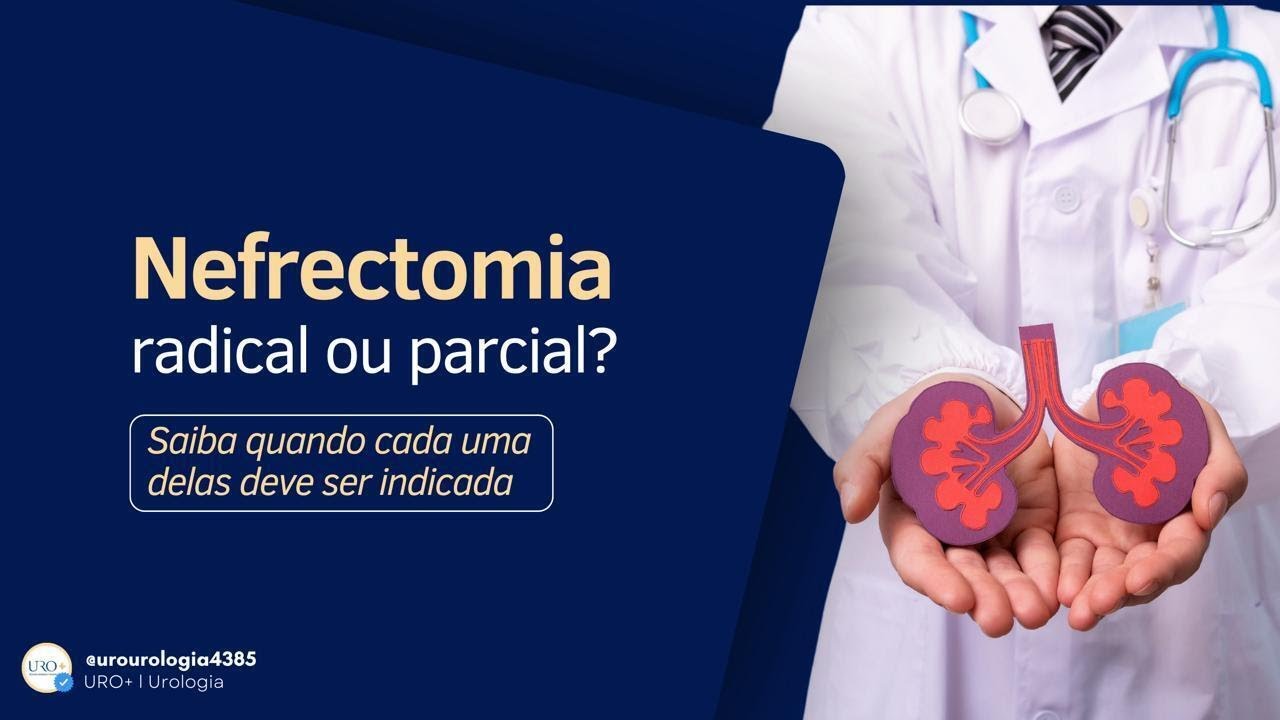 Nefrectomia
radical ou parcial?

Saiba quando cada uma delas deve ser indicada

URO+

@urourologia4385
URO+ | Urologia